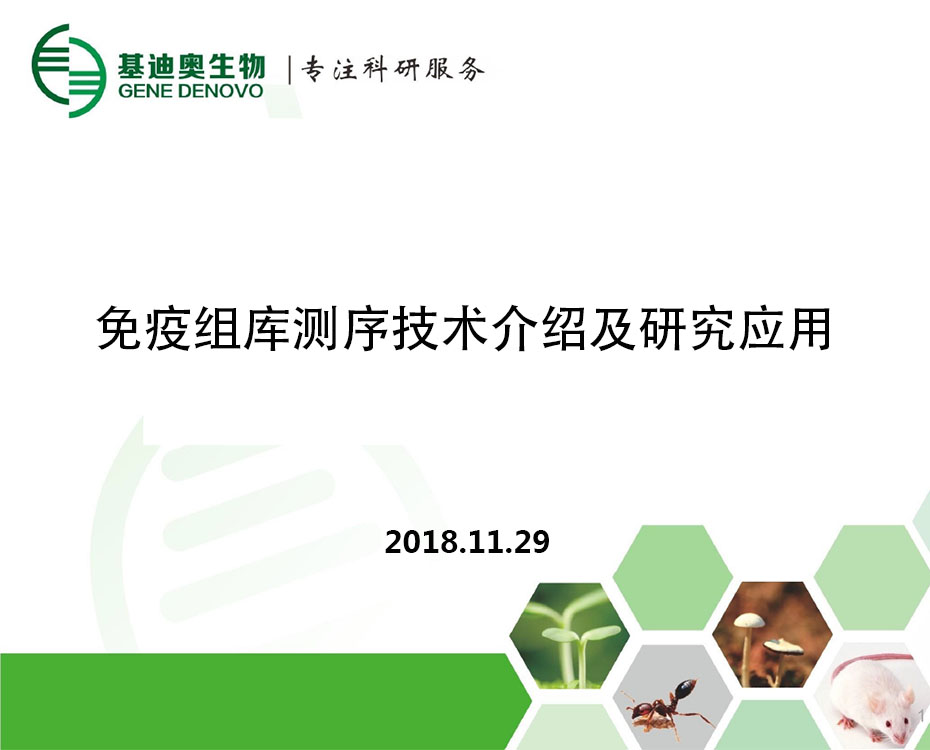 基迪奥生物
GENE DENOVO
专注科研服务

免疫组库测序技术介绍及研究应用

2018.11.29

1